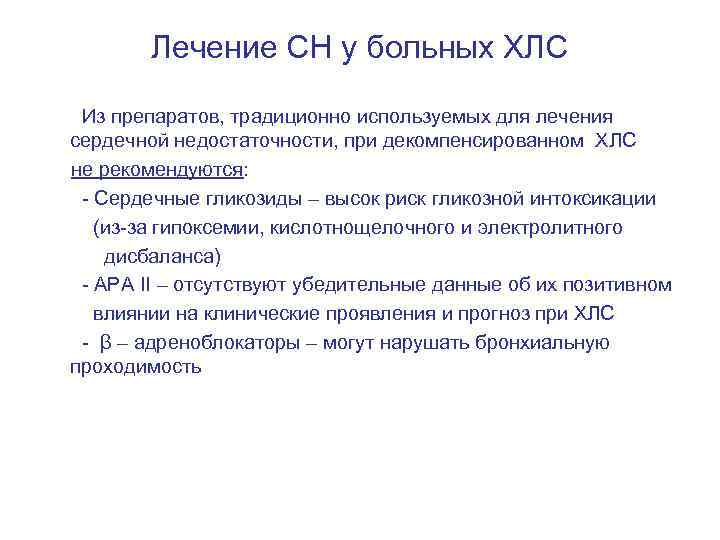 Лечение СН у больных ХЛС

Из препаратов, традиционно используемых для лечения сердечной недостаточности, при декомпенсированном ХЛС не рекомендуются:

- Сердечные гликозиды – высок риск гликозной интоксикации (из-за гипоксемии, кислотнощелочного и электролитного дисбаланса)

- АРА II – отсутствуют убедительные данные об их позитивном влиянии на клинические проявления и прогноз при ХЛС

- β – адреноблокаторы – могут нарушать бронхиальную проходимость